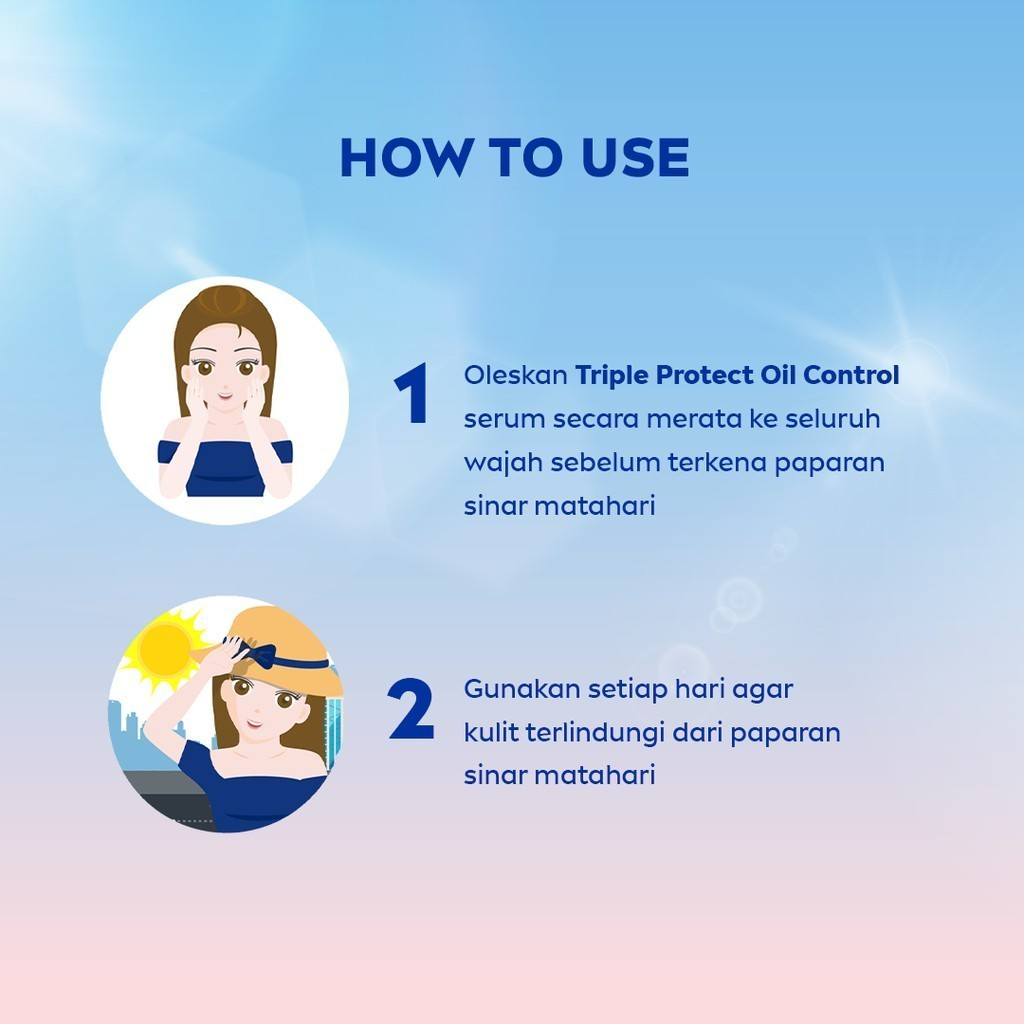 HOW TO USE

1 Oleskan Triple Protect Oil Control serum secara merata ke seluruh wajah sebelum terkena paparan sinar matahari

2 Gunakan setiap hari agar kulit terlindungi dari paparan sinar matahari